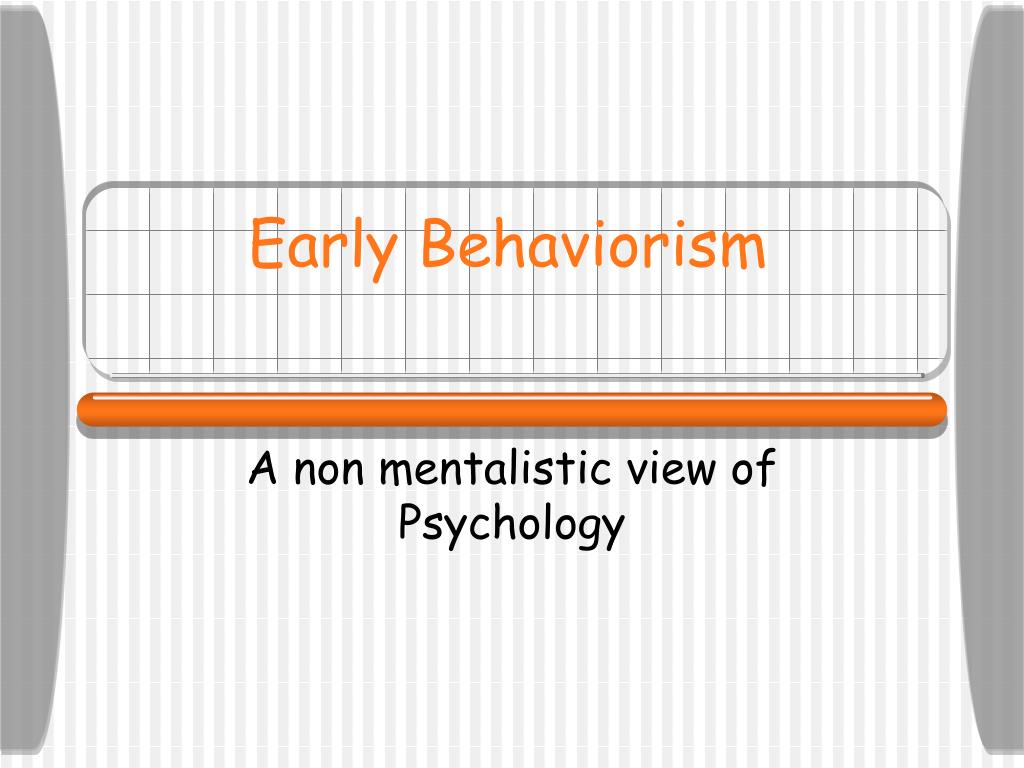 Early Behaviorism

A non mentalistic view of Psychology